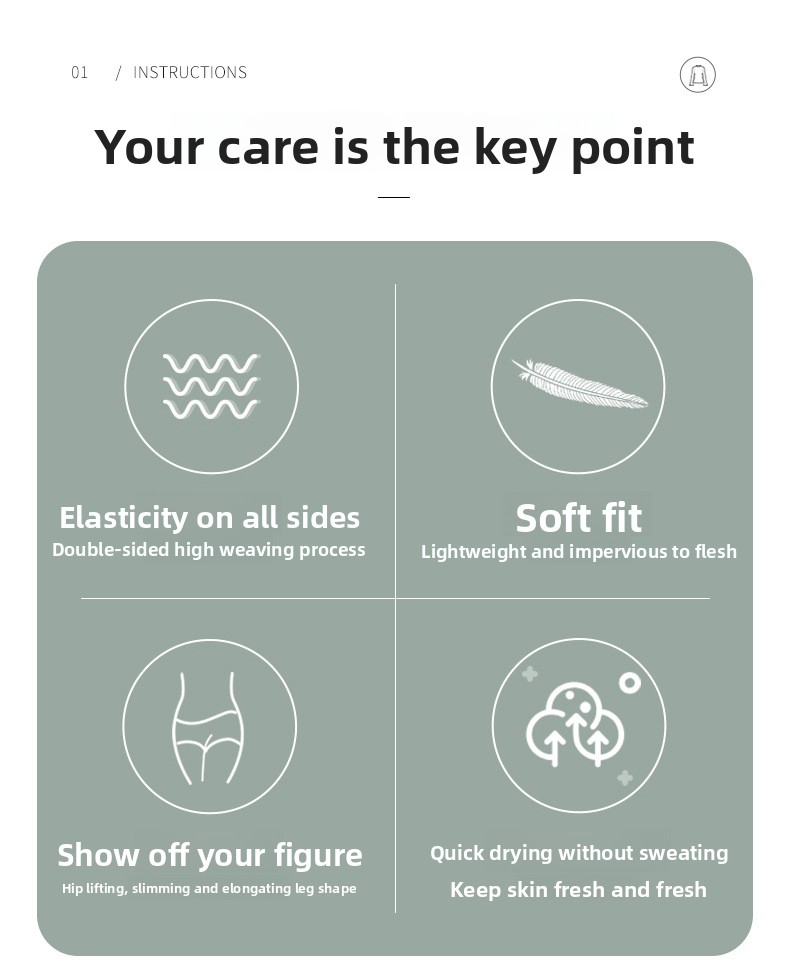 01 / INSTRUCTIONS

Your care is the key point

Elasticity on all sides
Double-sided high weaving process

Soft fit
Lightweight and impervious to flesh

Show off your figure
Hip lifting, slimming and elongating leg shape

Quick drying without sweating
Keep skin fresh and fresh